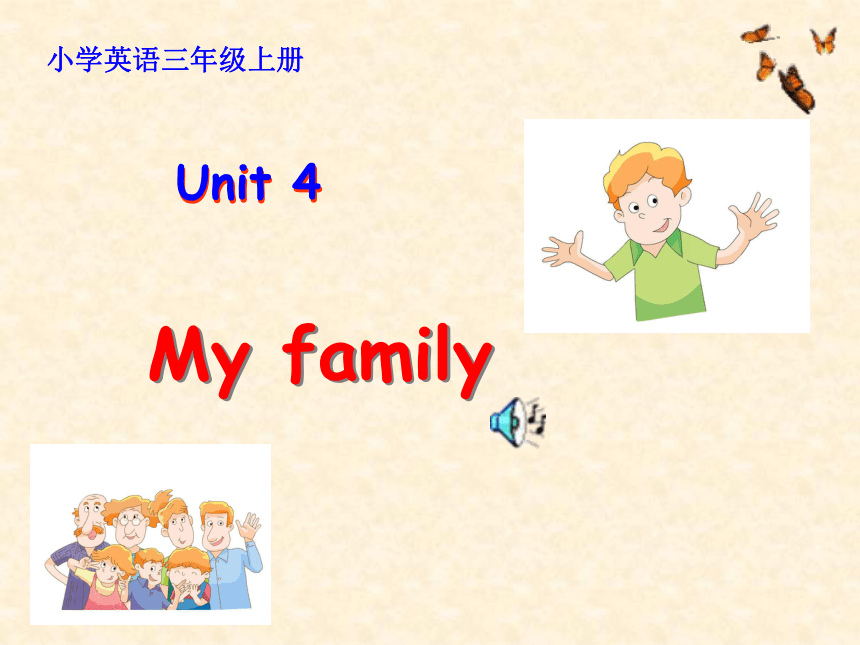 小学英语三年级上册

Unit 4

My family